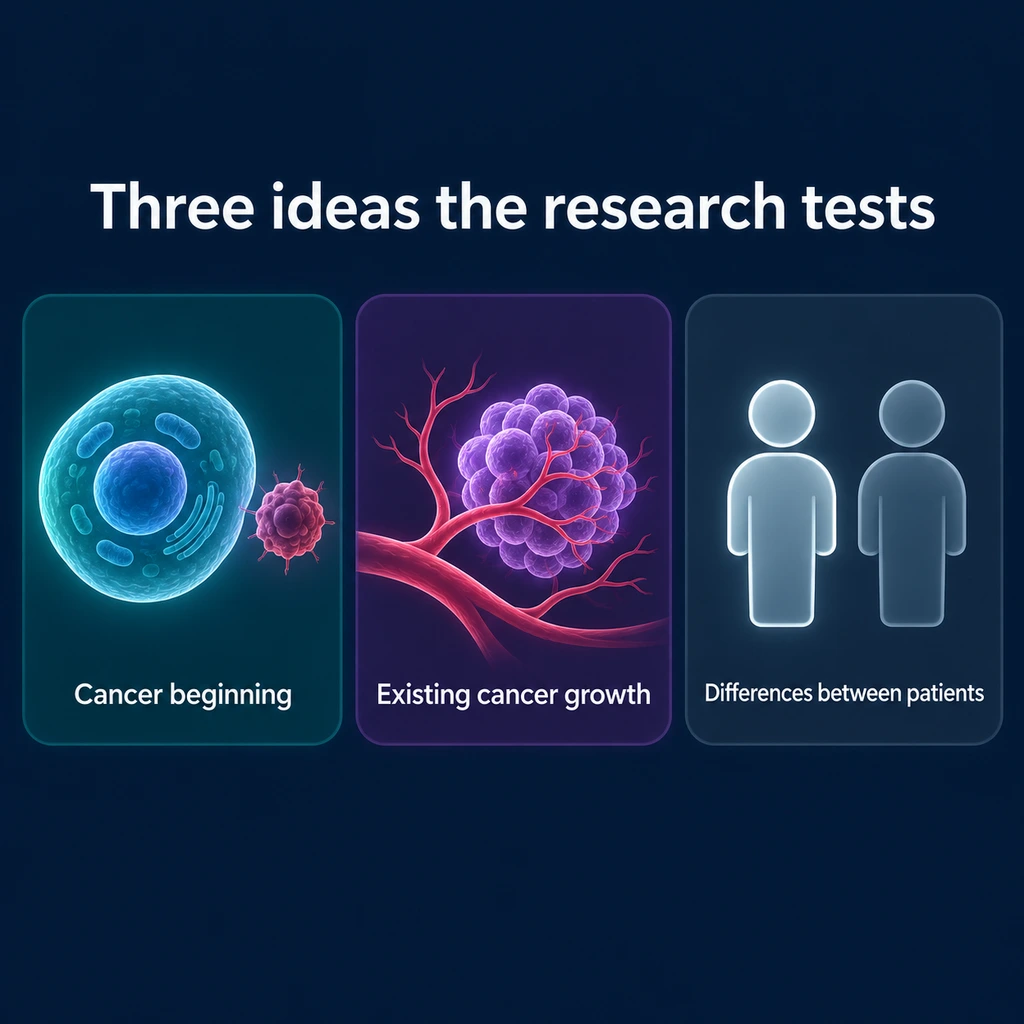 Three ideas the research tests

Cancer beginning

Existing cancer growth

Differences between patients